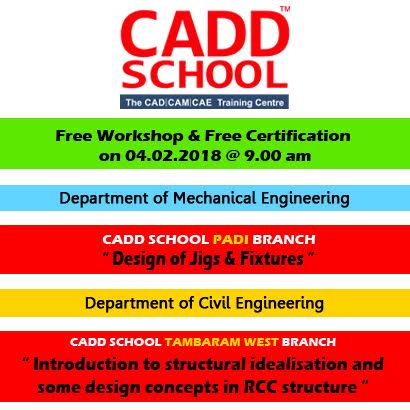 CADD™
SCHOOL
The CAD|CAM|CAE Training Centre

Free Workshop & Free Certification
on 04.02.2018 @ 9.00 am

Department of Mechanical Engineering

CADD SCHOOL PADI BRANCH
" Design of Jigs & Fixtures "

Department of Civil Engineering

CADD SCHOOL TAMBARAM WEST BRANCH
" Introduction to structural idealisation and some design concepts in RCC structure "